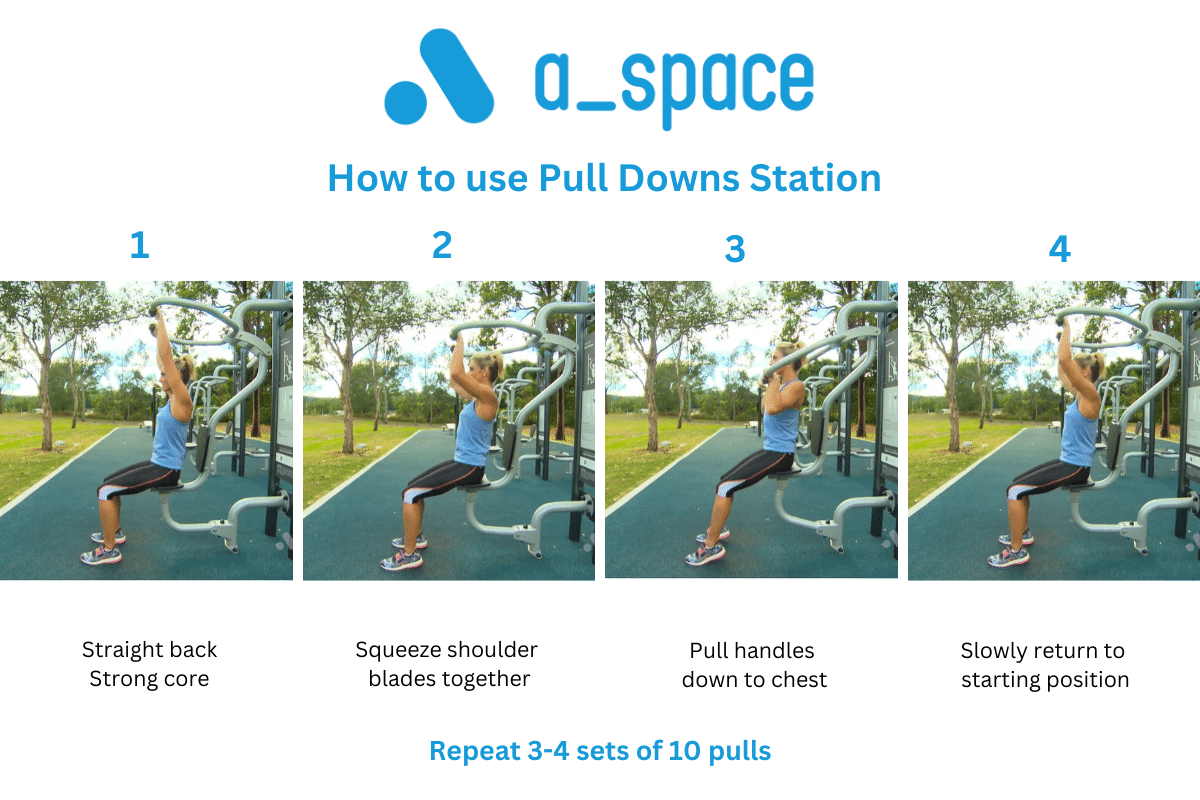 a_space

How to use Pull Downs Station

1

2

3

4

Straight back
Strong core

Squeeze shoulder blades together

Pull handles down to chest

Slowly return to starting position

Repeat 3-4 sets of 10 pulls